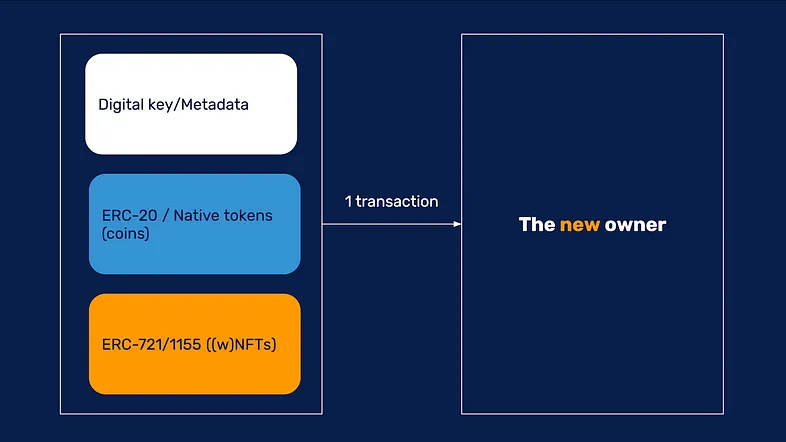 Digital key/Metadata

ERC-20 / Native tokens (coins)

ERC-721/1155 ((w)NFTs)

1 transaction

The new owner